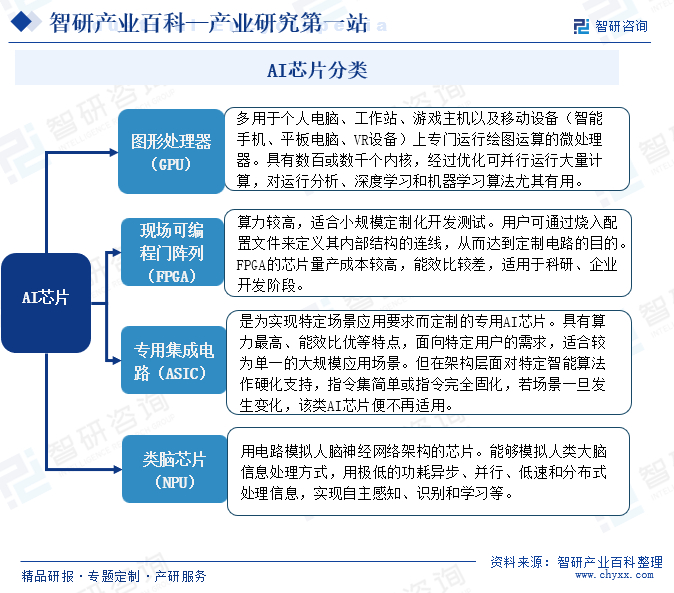 智研产业百科—产业研究第一站

智研咨询

AI芯片分类

AI芯片

图形处理器（GPU）

多用于个人电脑、工作站、游戏主机以及移动设备（智能手机、平板电脑、VR设备）上专门运行绘图运算的微处理器。具有数百或数千个内核，经过优化可并行运行大量计算，对运行分析、深度学习和机器学习算法尤其有用。

现场可编程门阵列（FPGA）

算力较高，适合小规模定制化开发测试。用户可通过烧入配置文件来定义其内部结构的连线，从而达到定制电路的目的。FPGA的芯片量产成本较高，能效比较差，适用于科研、企业开发阶段。

专用集成电路（ASIC）

是为实现特定场景应用要求而定制的专用AI芯片。具有算力最高、能效比优等特点，面向特定用户的需求，适合较为单一的大规模应用场景。但在架构层面对特定智能算法作硬化支持，指令集简单或指令完全固化，若场景一旦发生变化，该类AI芯片便不再适用。

类脑芯片（NPU）

用电路模拟人脑神经网络架构的芯片。能够模拟人类大脑信息处理方式，用极低的功耗异步、并行、低速和分布式处理信息，实现自主感知、识别和学习等。

精品研报 · 专题定制 · 产研服务

资料来源：智研产业百科整理
www.chyxx.com